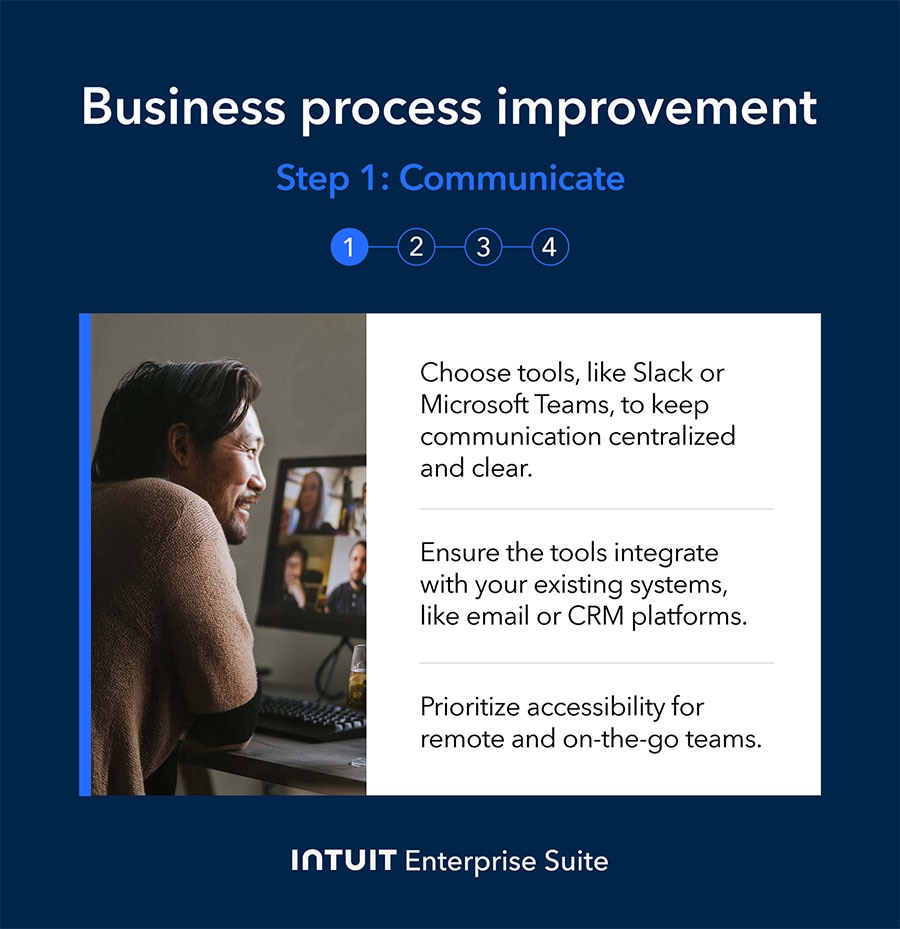 Business process improvement

Step 1: Communicate

1 2 3 4

Choose tools, like Slack or Microsoft Teams, to keep communication centralized and clear.

Ensure the tools integrate with your existing systems, like email or CRM platforms.

Prioritize accessibility for remote and on-the-go teams.

INTUIT Enterprise Suite